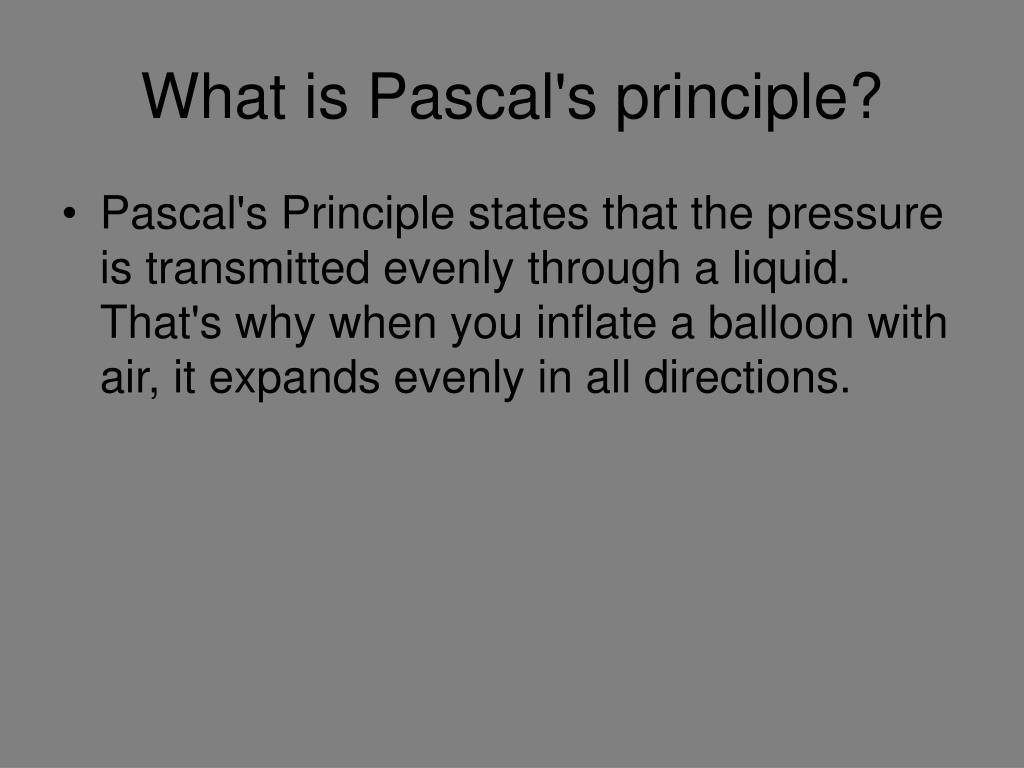 What is Pascal's principle?

• Pascal's Principle states that the pressure is transmitted evenly through a liquid. That's why when you inflate a balloon with air, it expands evenly in all directions.